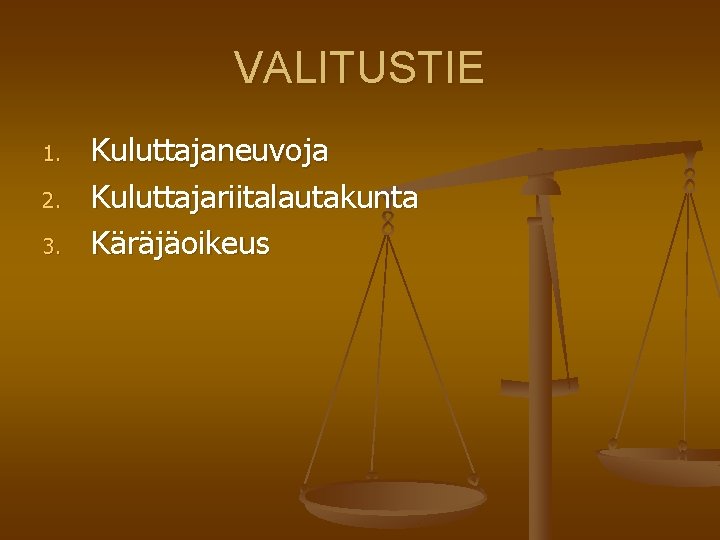 VALITUSTIE

1. Kuluttajaneuvoja
2. Kuluttajariitalautakunta
3. Käräjäoikeus